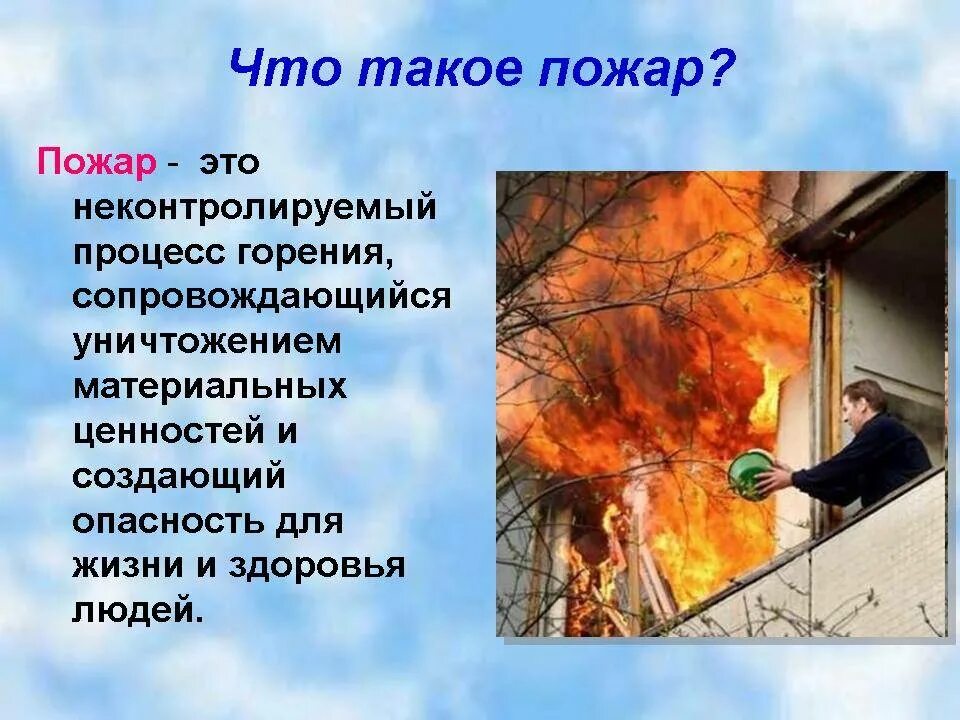 Что такое пожар?

Пожар - это неконтролируемый процесс горения, сопровождающийся уничтожением материальных ценностей и создающий опасность для жизни и здоровья людей.